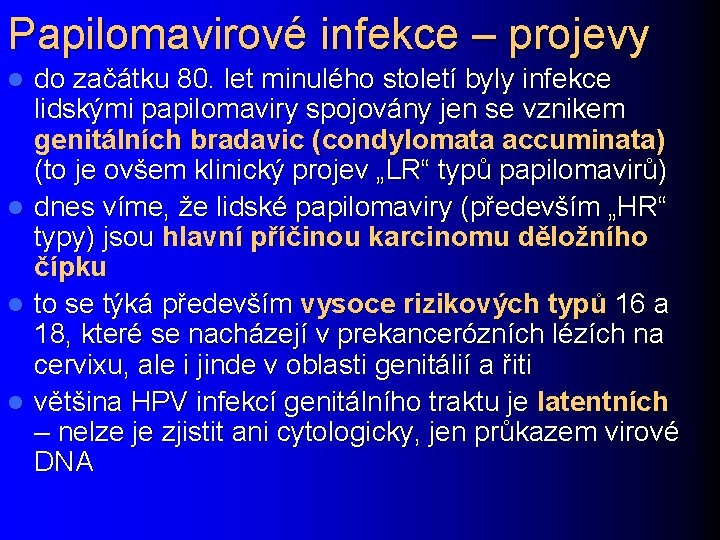 Papilomavirové infekce – projevy

- do začátku 80. let minulého století byly infekce lidskými papilomaviry spojovány jen se vznikem genitálních bradavic (condylomata accuminata) (to je ovšem klinický projev „LR“ typů papilomavirů)
- dnes víme, že lidské papilomaviry (především „HR“ typy) jsou hlavní příčinou karcinomu děložního čípku
- to se týká především vysoce rizikových typů 16 a 18, které se nacházejí v prekancerózních lézích na cervixu, ale i jinde v oblasti genitálií a řiti
- většina HPV infekcí genitálního traktu je latentních – nelze je zjistit ani cytologicky, jen průkazem virové DNA